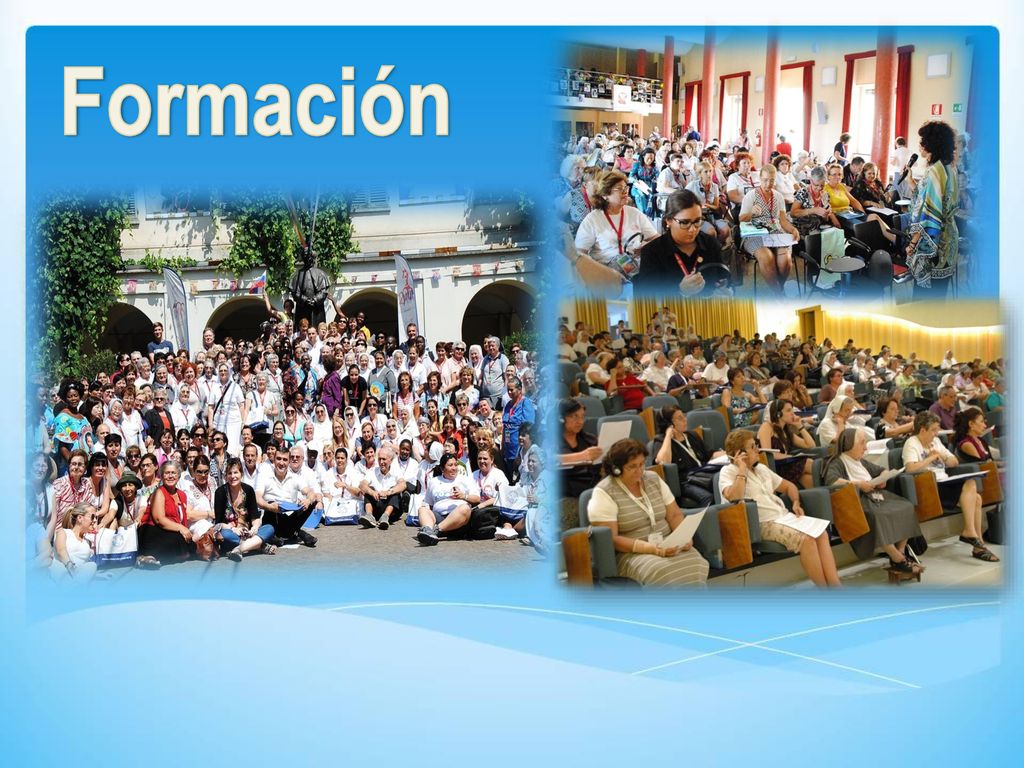 Formación